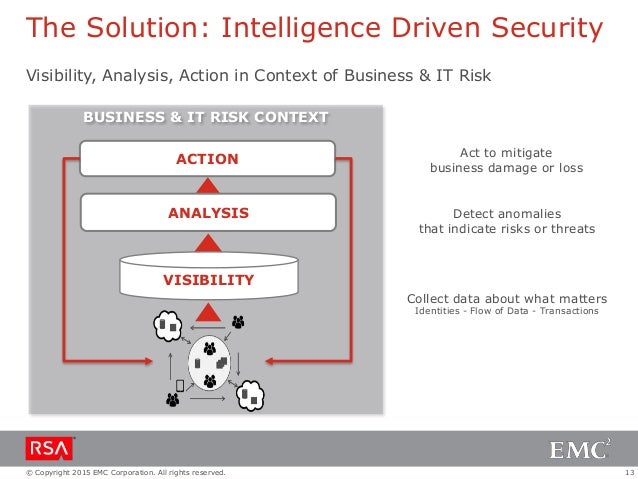 The Solution: Intelligence Driven Security

Visibility, Analysis, Action in Context of Business & IT Risk

BUSINESS & IT RISK CONTEXT

ACTION

ANALYSIS

VISIBILITY

Act to mitigate business damage or loss

Detect anomalies that indicate risks or threats

Collect data about what matters
Identities - Flow of Data - Transactions

RSA

EMC$^2$

© Copyright 2015 EMC Corporation. All rights reserved.

13